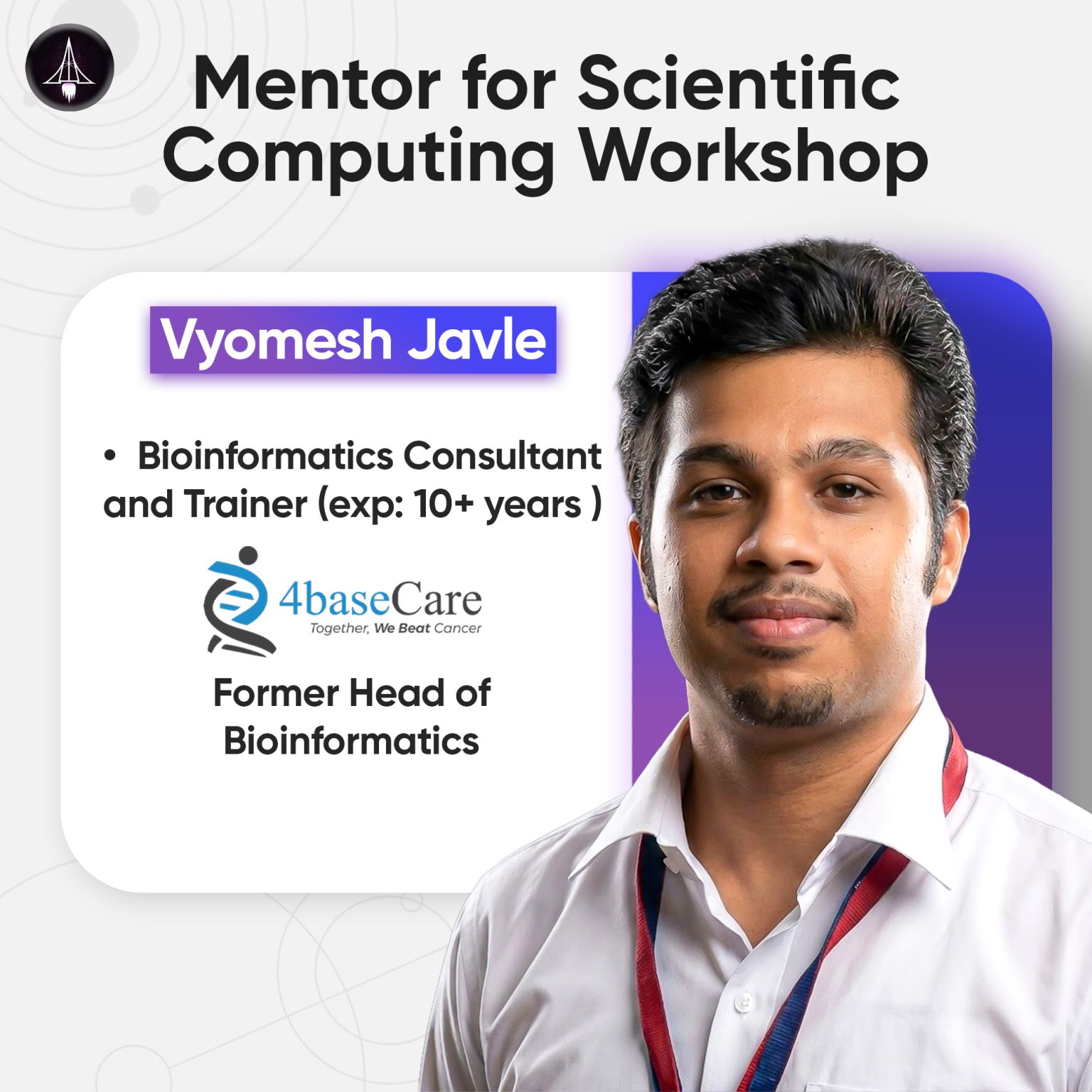 Mentor for Scientific Computing Workshop

Vyomesh Javle

• Bioinformatics Consultant and Trainer (exp: 10+ years )

4baseCare
Together, We Beat Cancer

Former Head of Bioinformatics